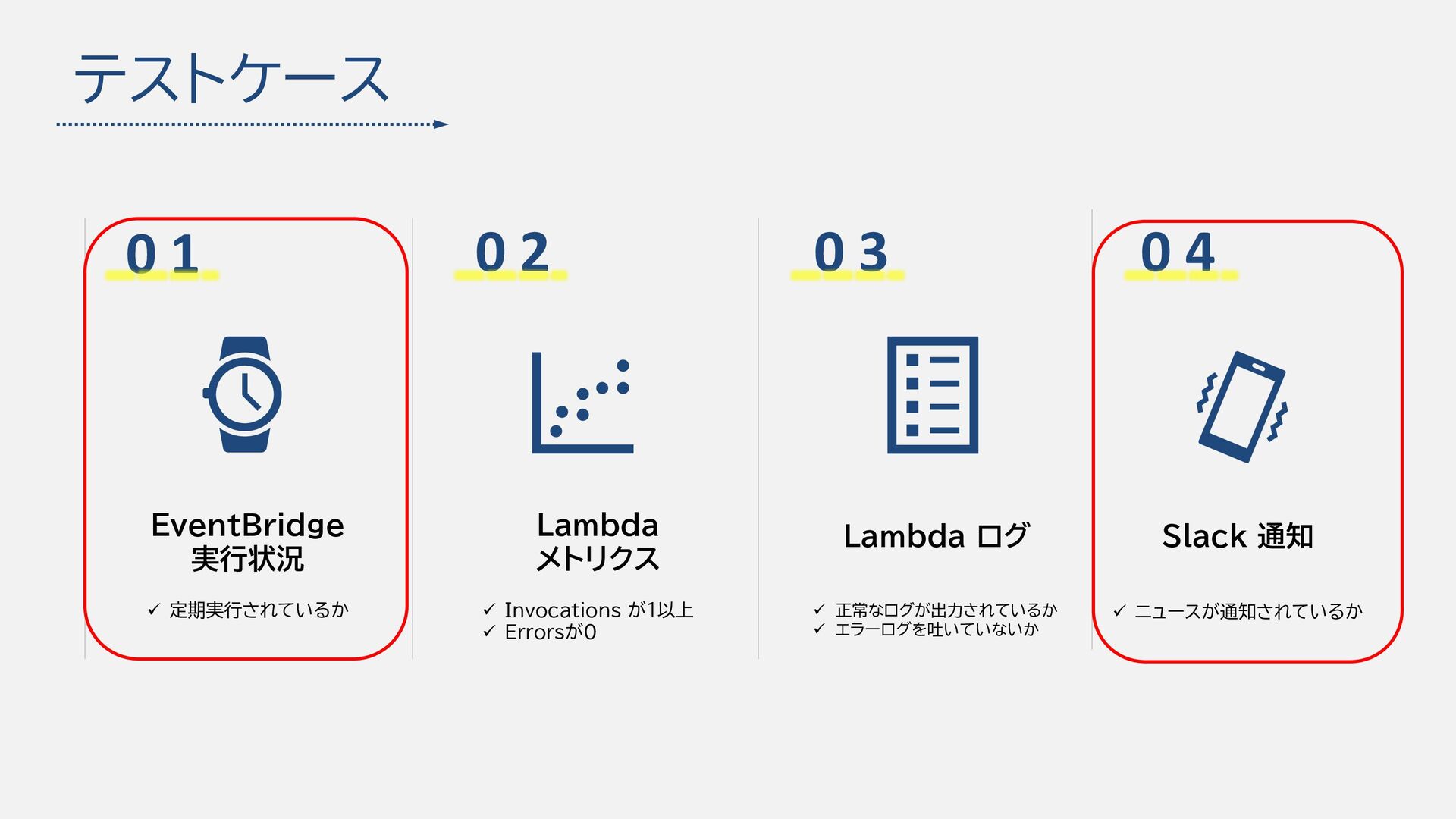 テストケース

01

EventBridge
実行状況

✓ 定期実行されているか

02

Lambda
メトリクス

✓ Invocations が1以上
✓ Errorsが0

03

Lambda ログ

✓ 正常なログが出力されているか
✓ エラーログを吐いていないか

04

Slack 通知

✓ ニュースが通知されているか